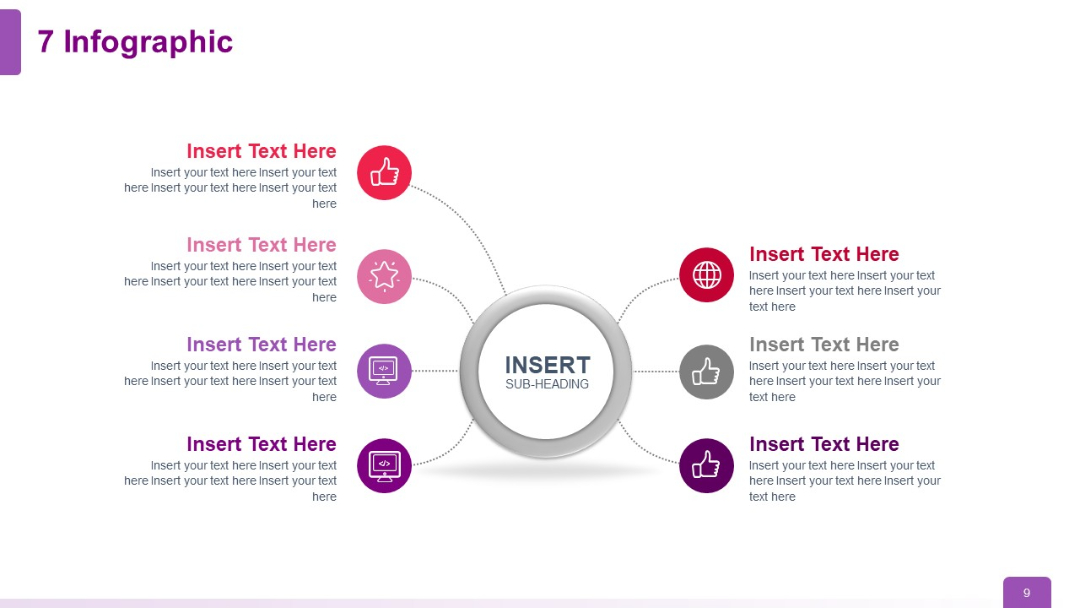 7 Infographic

Insert Text Here
Insert your text here Insert your text here Insert your text here Insert your text here

Insert Text Here
Insert your text here Insert your text here Insert your text here Insert your text here

Insert Text Here
Insert your text here Insert your text here Insert your text here Insert your text here

Insert Text Here
Insert your text here Insert your text here Insert your text here Insert your text here

INSERT
SUB-HEADING

Insert Text Here
Insert your text here Insert your text here Insert your text here Insert your text here

Insert Text Here
Insert your text here Insert your text here Insert your text here Insert your text here

Insert Text Here
Insert your text here Insert your text here Insert your text here Insert your text here

9